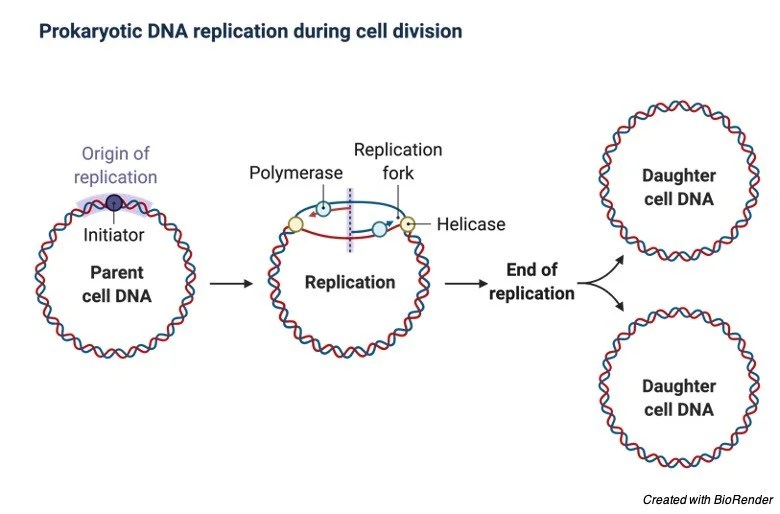 Prokaryotic DNA replication during cell division

Origin of replication

Initiator

Parent cell DNA

Polymerase

Replication fork

Helicase

Replication

End of replication

Daughter cell DNA

Daughter cell DNA

Created with BioRender